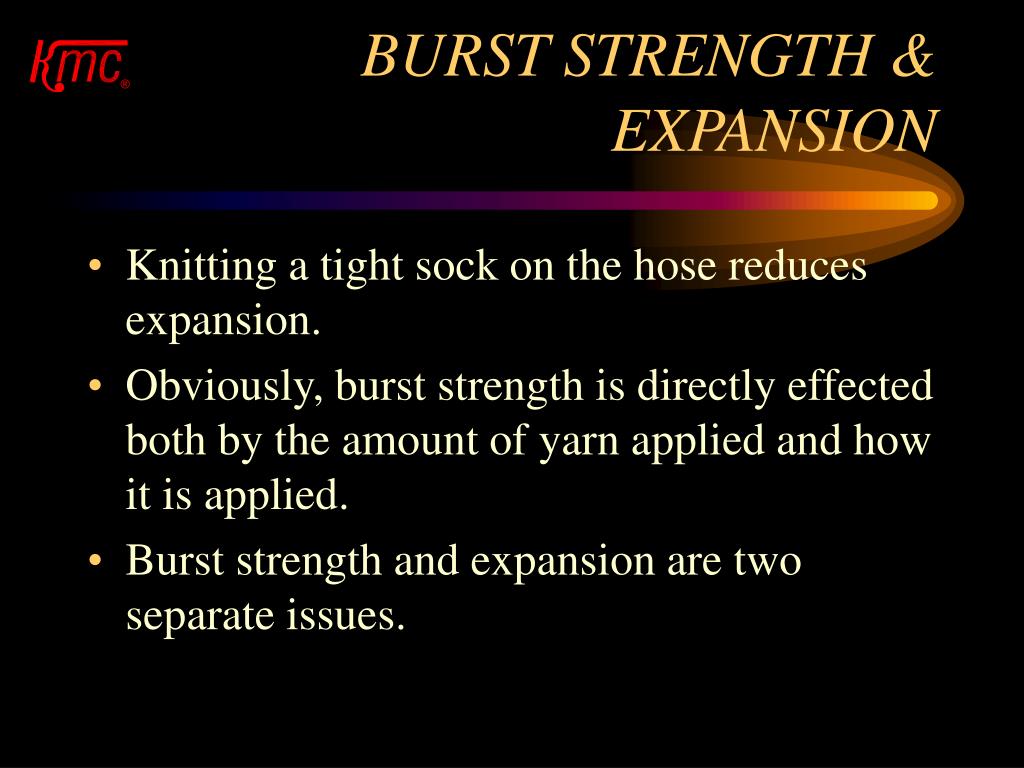 kmc®

BURST STRENGTH & EXPANSION

• Knitting a tight sock on the hose reduces expansion.
• Obviously, burst strength is directly effected both by the amount of yarn applied and how it is applied.
• Burst strength and expansion are two separate issues.